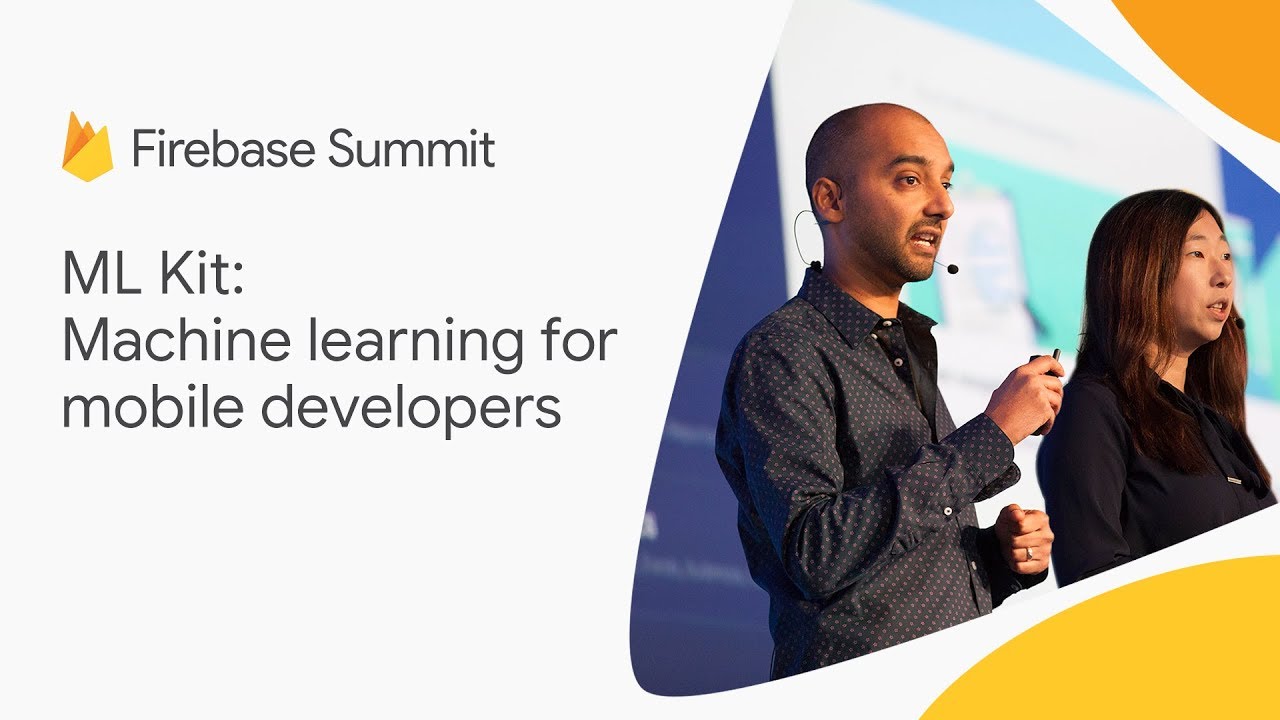 Firebase Summit

ML Kit:
Machine learning for mobile developers